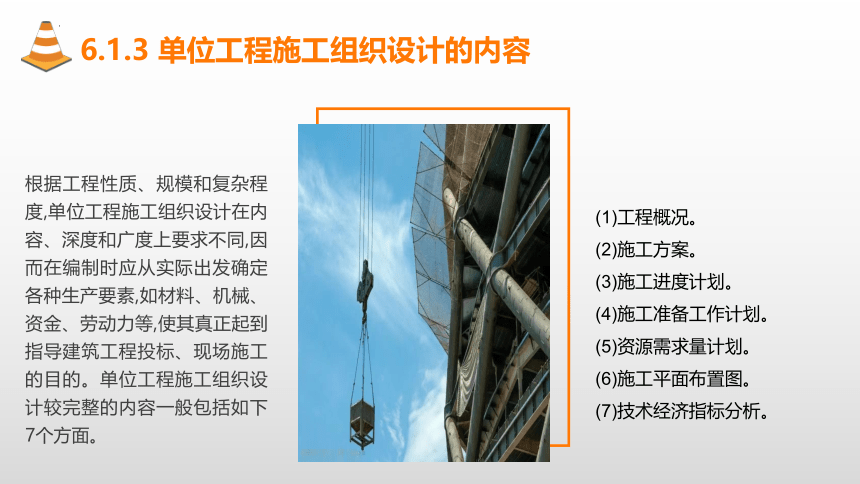 6.1.3 单位工程施工组织设计的内容

根据工程性质、规模和复杂程度,单位工程施工组织设计在内容、深度和广度上要求不同,因而在编制时应从实际出发确定各种生产要素,如材料、机械、资金、劳动力等,使其真正起到指导建筑工程投标、现场施工的目的。单位工程施工组织设计较完整的内容一般包括如下7个方面。

(1)工程概况。
(2)施工方案。
(3)施工进度计划。
(4)施工准备工作计划。
(5)资源需求量计划。
(6)施工平面布置图。
(7)技术经济指标分析。